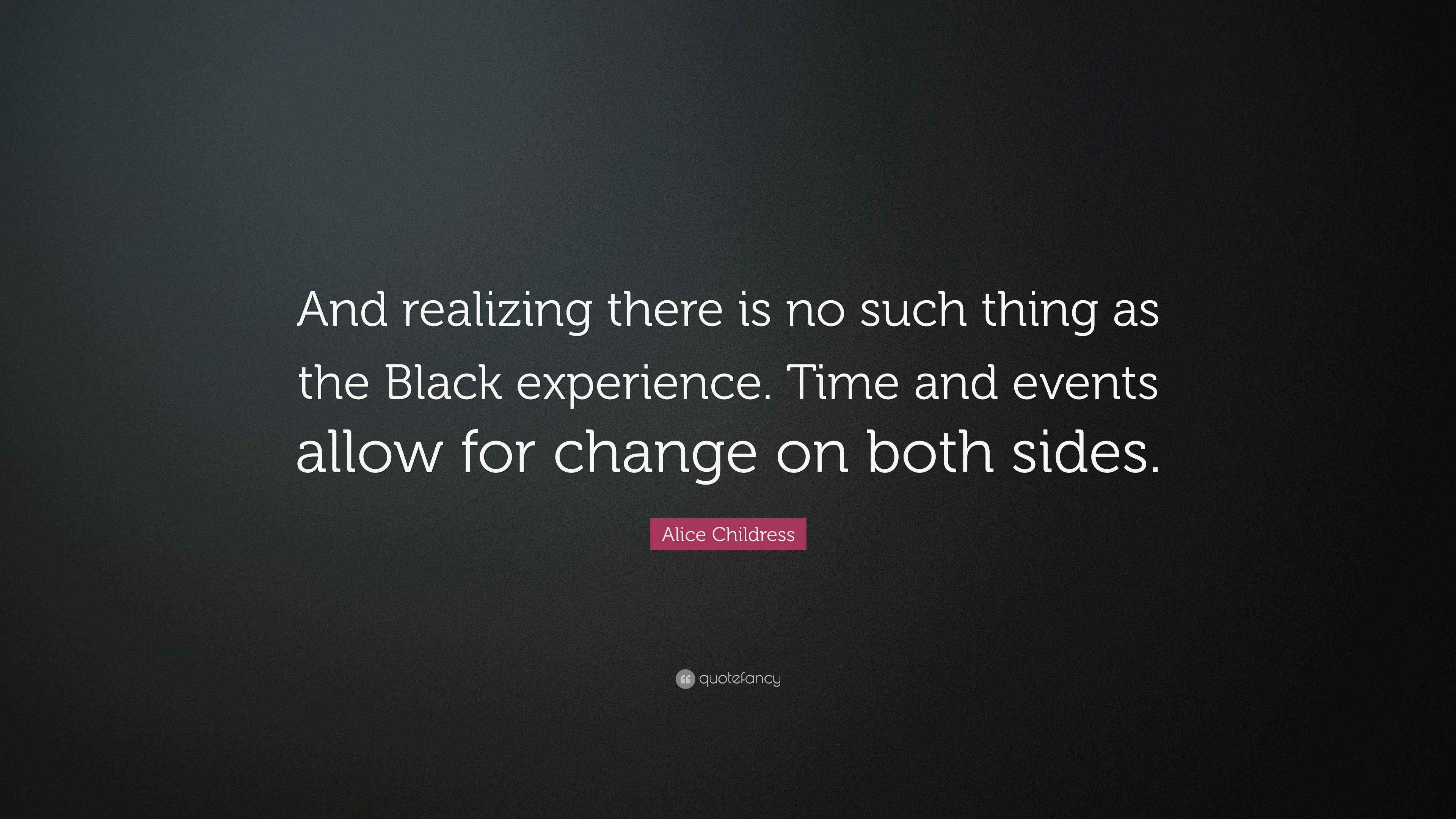 And realizing there is no such thing as the Black experience. Time and events allow for change on both sides.

Alice Childress

quotefancy